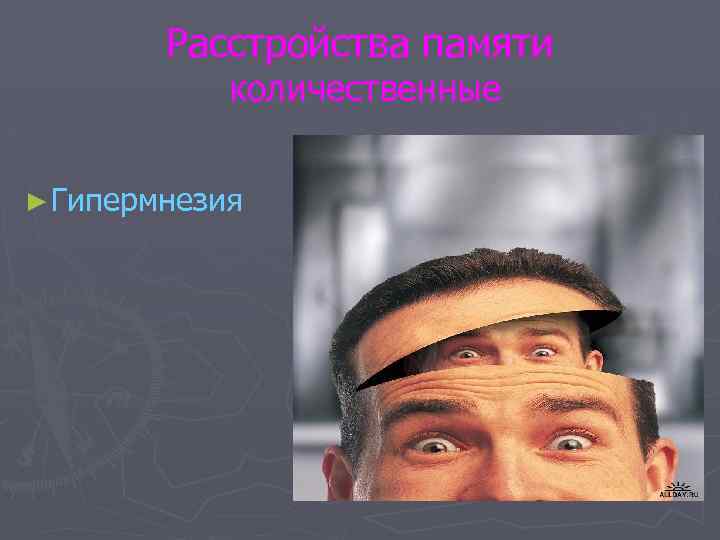 Расстройства памяти количественные

►Гипермнезия

ALLDAY.RU